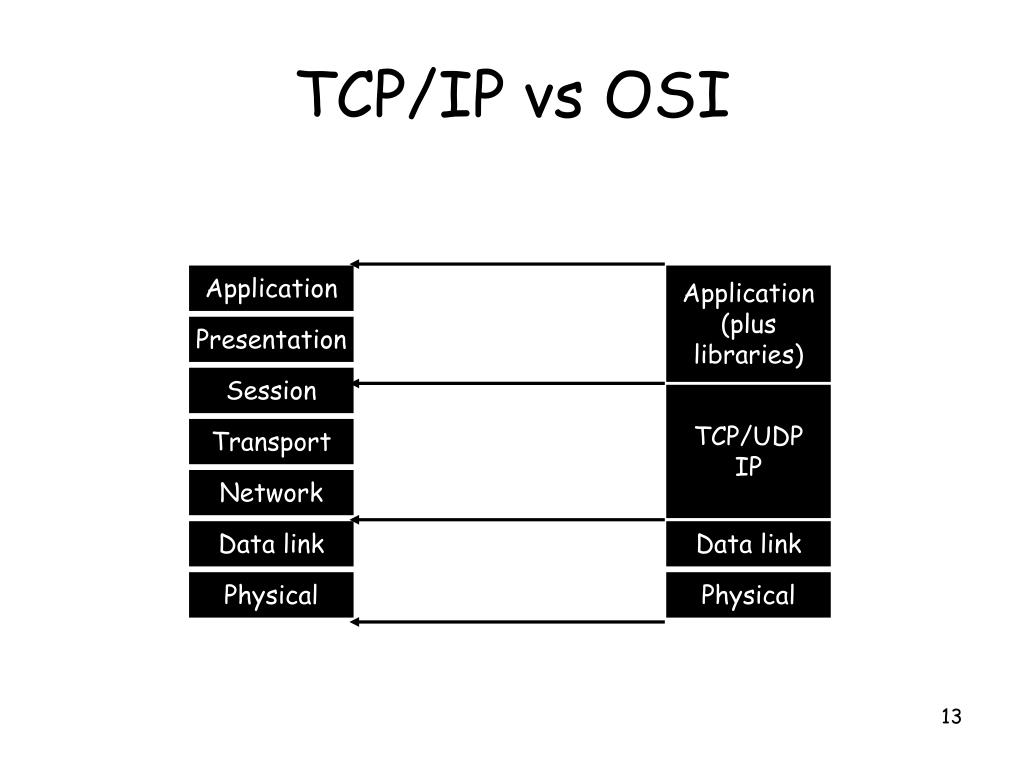 TCP/IP vs OSI

Application
Presentation
Session
Transport
Network
Data link
Physical

Application (plus libraries)
TCP/UDP
IP
Data link
Physical

13